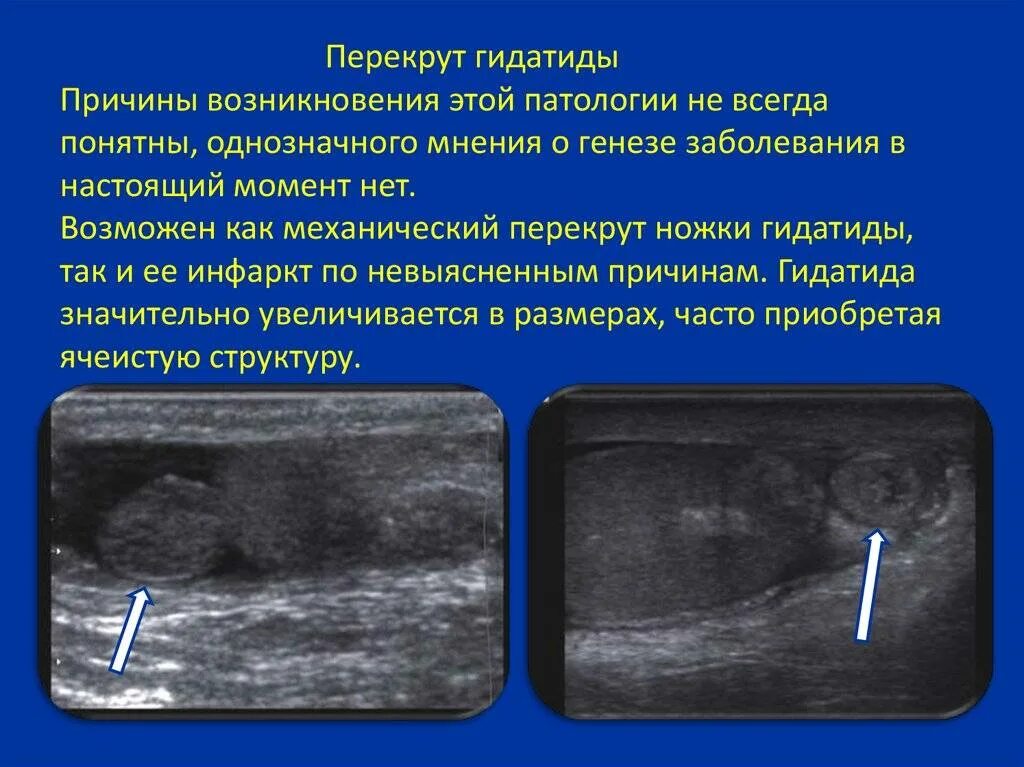 Перекрут гидатиды

Причины возникновения этой патологии не всегда понятны, однозначного мнения о генезе заболевания в настоящий момент нет.

Возможен как механический перекрут ножки гидатиды, так и ее инфаркт по невыясненным причинам. Гидатида значительно увеличивается в размерах, часто приобретая ячеистую структуру.